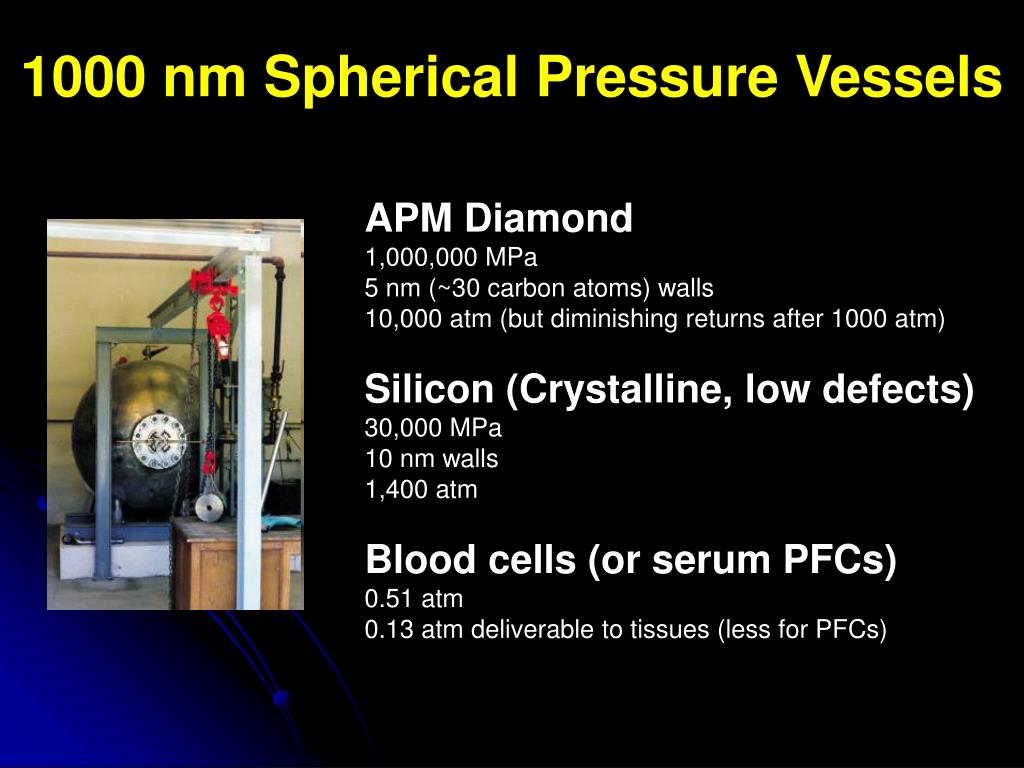 1000 nm Spherical Pressure Vessels

APM Diamond
1,000,000 MPa
5 nm (~30 carbon atoms) walls
10,000 atm (but diminishing returns after 1000 atm)

Silicon (Crystalline, low defects)
30,000 MPa
10 nm walls
1,400 atm

Blood cells (or serum PFCs)
0.51 atm
0.13 atm deliverable to tissues (less for PFCs)